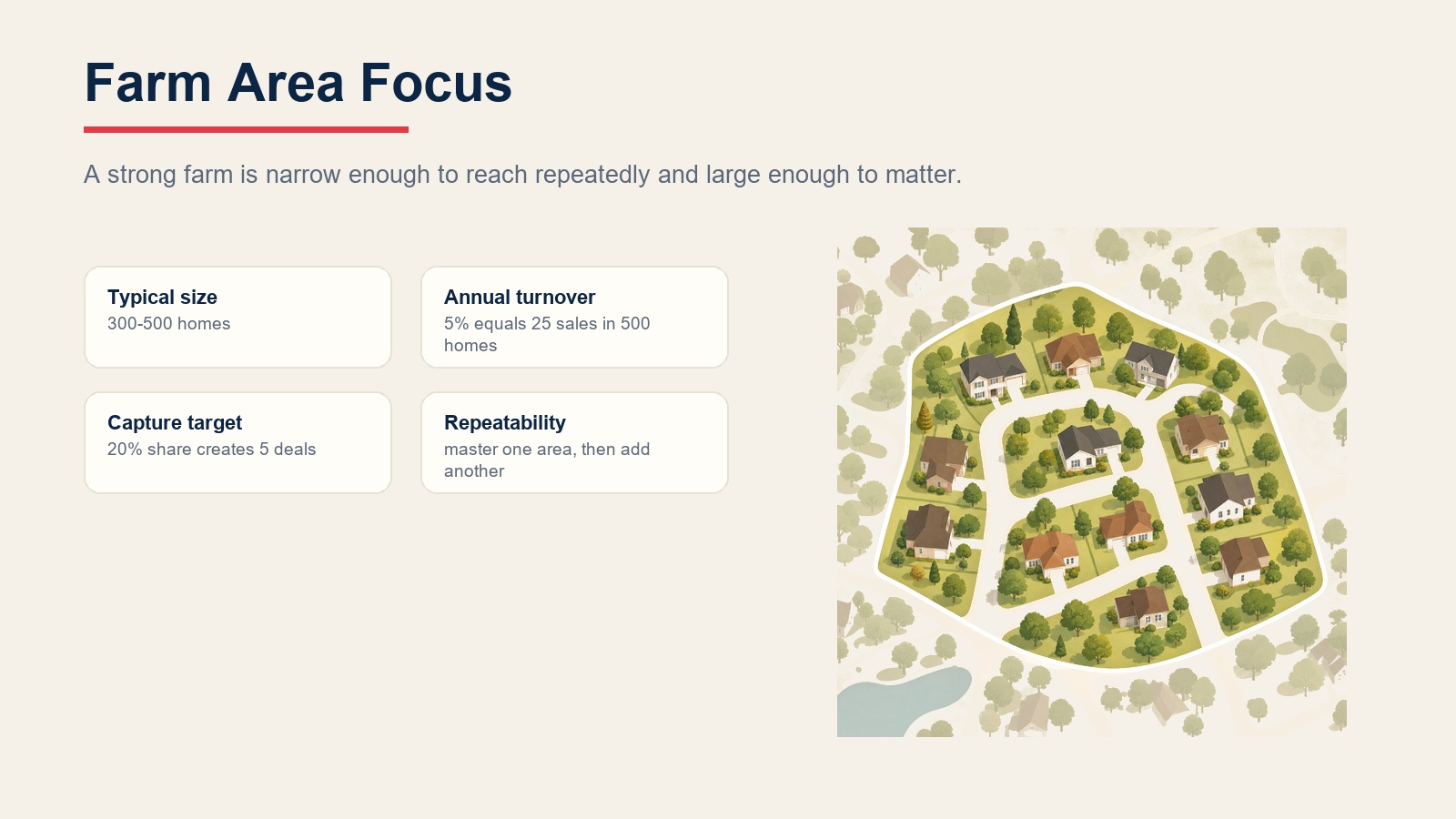 Farm Area Focus

A strong farm is narrow enough to reach repeatedly and large enough to matter.

Typical size
300-500 homes

Annual turnover
5% equals 25 sales in 500 homes

Capture target
20% share creates 5 deals

Repeatability
master one area, then add another